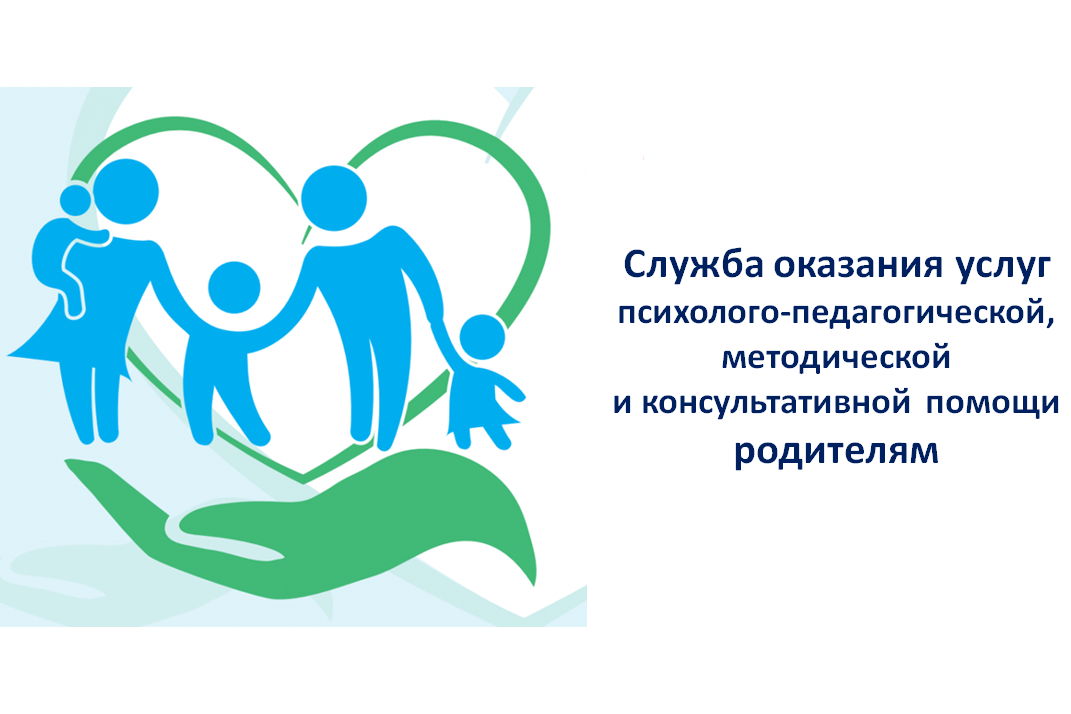 Служба оказания услуг психолого-педагогической, методической и консультативной помощи родителям